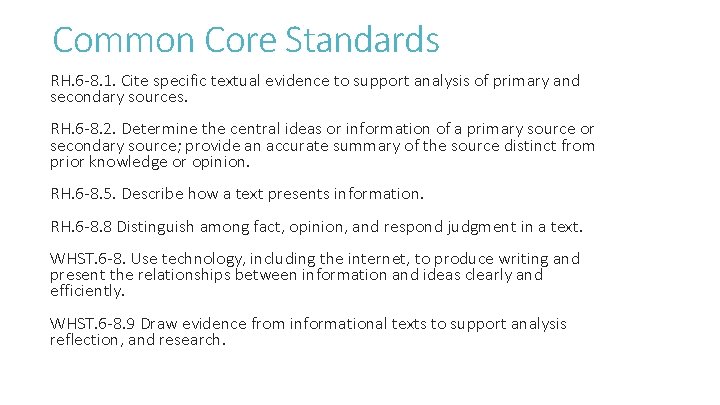 Common Core Standards

RH.6-8.1. Cite specific textual evidence to support analysis of primary and secondary sources.

RH.6-8.2. Determine the central ideas or information of a primary source or secondary source; provide an accurate summary of the source distinct from prior knowledge or opinion.

RH.6-8.5. Describe how a text presents information.

RH.6-8.8 Distinguish among fact, opinion, and respond judgment in a text.

WHST.6-8. Use technology, including the internet, to produce writing and present the relationships between information and ideas clearly and efficiently.

WHST.6-8.9 Draw evidence from informational texts to support analysis reflection, and research.